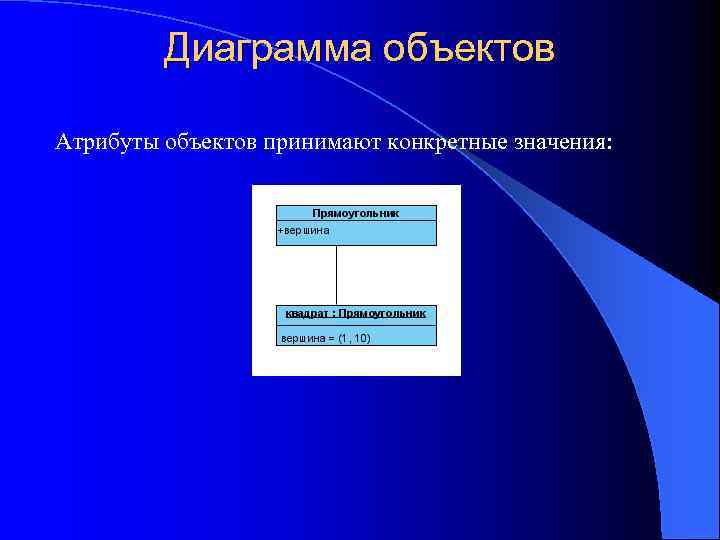 Диаграмма объектов

Атрибуты объектов принимают конкретные значения:

Прямоугольник

+вершина

квадрат : Прямоугольник

вершина = (1 , 10)